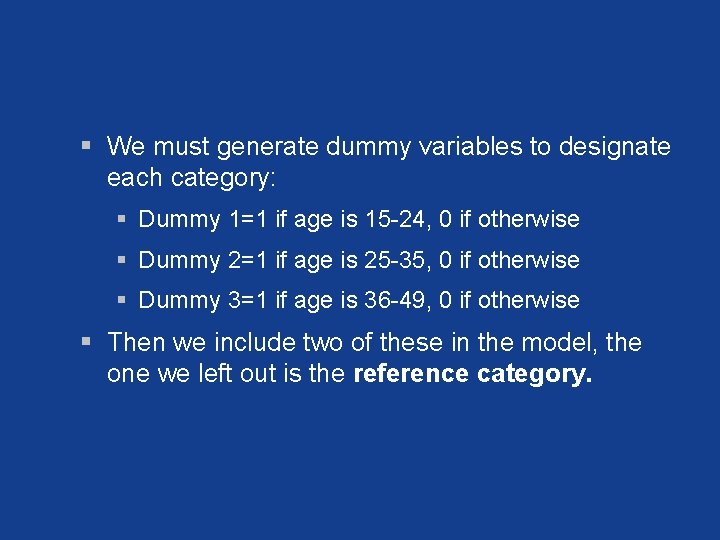 ▪ We must generate dummy variables to designate each category:

▪ Dummy 1=1 if age is 15-24, 0 if otherwise

▪ Dummy 2=1 if age is 25-35, 0 if otherwise

▪ Dummy 3=1 if age is 36-49, 0 if otherwise

▪ Then we include two of these in the model, the one we left out is the **reference category.**